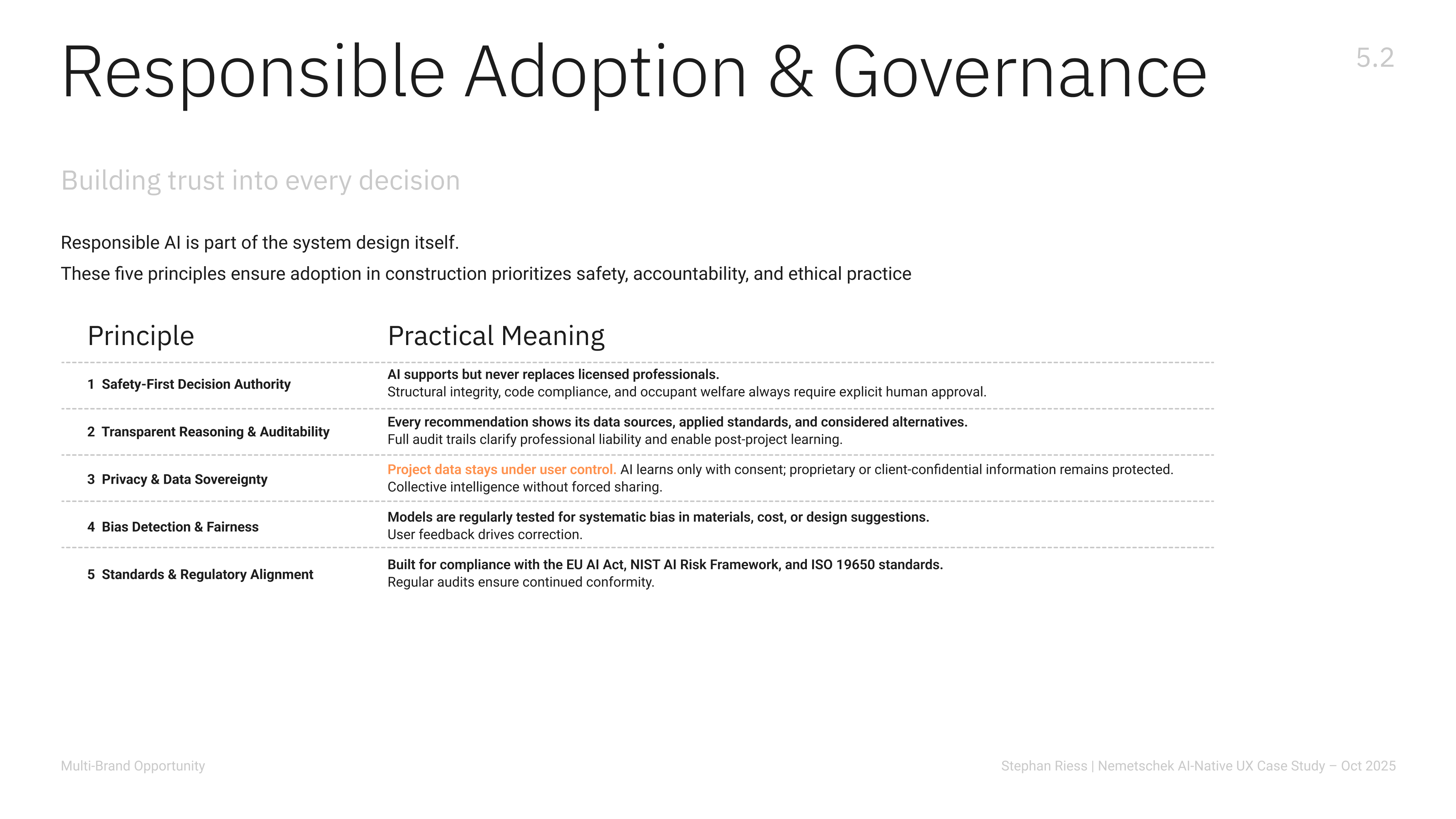 Responsible Adoption & Governance

5.2

Building trust into every decision

Responsible AI is part of the system design itself.
These five principles ensure adoption in construction prioritizes safety, accountability, and ethical practice

| Principle | Practical Meaning |
|---|---|
| 1 Safety-First Decision Authority | AI supports but never replaces licensed professionals. Structural integrity, code compliance, and occupant welfare always require explicit human approval. |
| 2 Transparent Reasoning & Auditability | Every recommendation shows its data sources, applied standards, and considered alternatives. Full audit trails clarify professional liability and enable post-project learning. |
| 3 Privacy & Data Sovereignty | Project data stays under user control. AI learns only with consent; proprietary or client-confidential information remains protected. Collective intelligence without forced sharing. |
| 4 Bias Detection & Fairness | Models are regularly tested for systematic bias in materials, cost, or design suggestions. User feedback drives correction. |
| 5 Standards & Regulatory Alignment | Built for compliance with the EU AI Act, NIST AI Risk Framework, and ISO 19650 standards. Regular audits ensure continued conformity. |

Multi-Brand Opportunity

Stephan Riess | Nemetschek AI-Native UX Case Study – Oct 2025